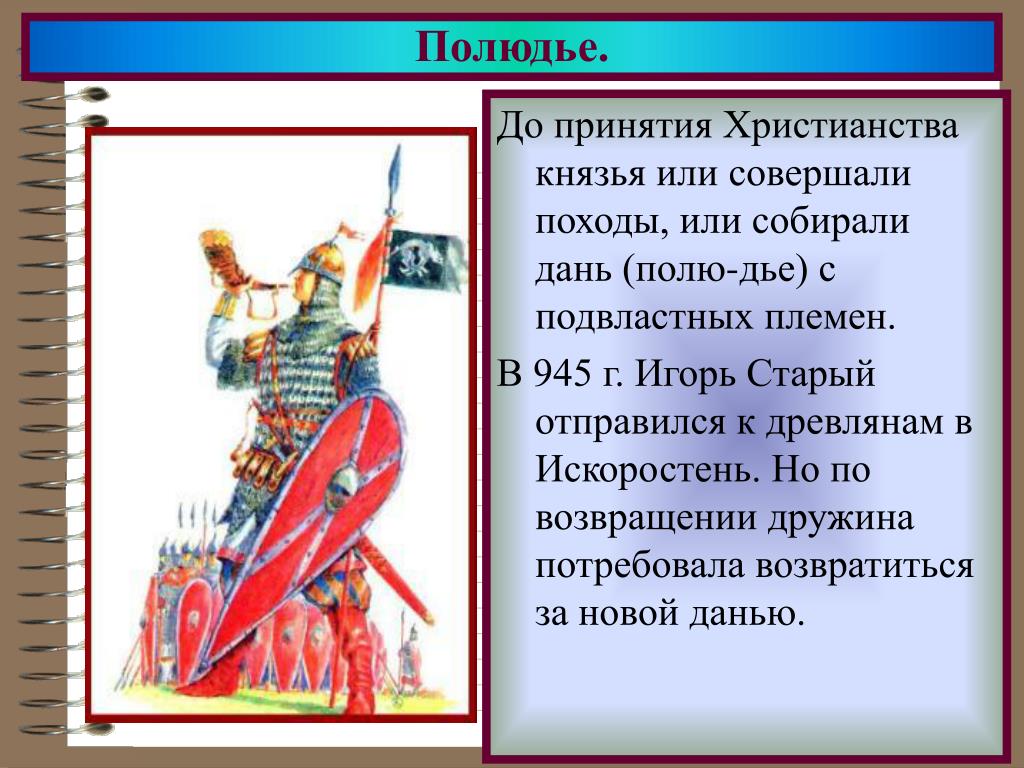 Полюдье.

До принятия Христианства князья или совершали походы, или собирали дань (полю-дье) с подвластных племен.

В 945 г. Игорь Старый отправился к древлянам в Искоростень. Но по возвращении дружина потребовала возвратиться за новой данью.